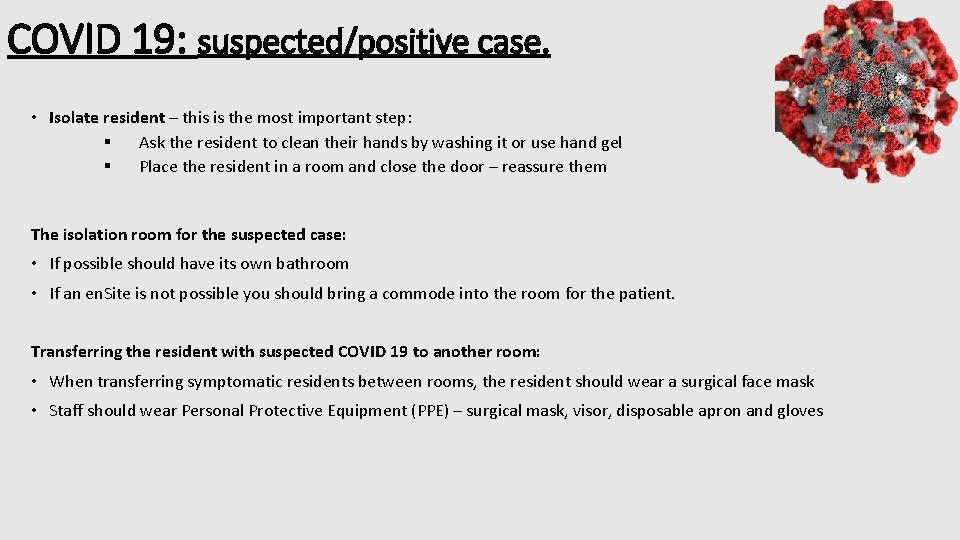 COVID 19: suspected/positive case.

• Isolate resident – this is the most important step:
▪ Ask the resident to clean their hands by washing it or use hand gel
▪ Place the resident in a room and close the door – reassure them

The isolation room for the suspected case:

• If possible should have its own bathroom

• If an enSite is not possible you should bring a commode into the room for the patient.

Transferring the resident with suspected COVID 19 to another room:

• When transferring symptomatic residents between rooms, the resident should wear a surgical face mask

• Staff should wear Personal Protective Equipment (PPE) – surgical mask, visor, disposable apron and gloves